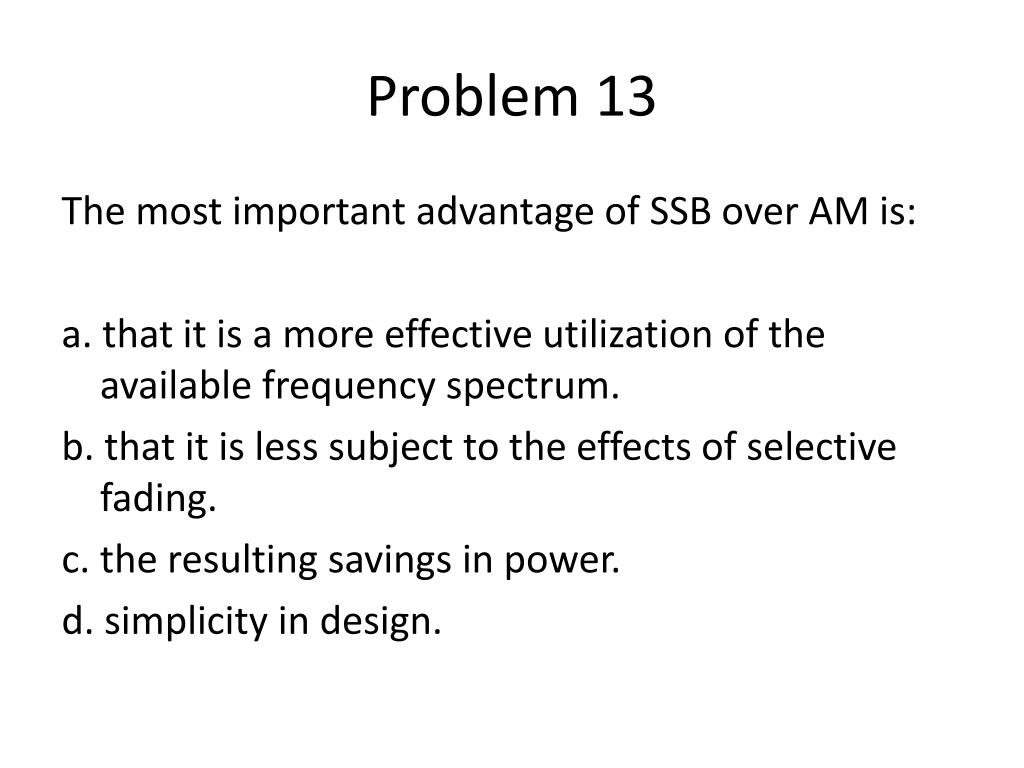 Problem 13

The most important advantage of SSB over AM is:

a. that it is a more effective utilization of the available frequency spectrum.
b. that it is less subject to the effects of selective fading.
c. the resulting savings in power.
d. simplicity in design.